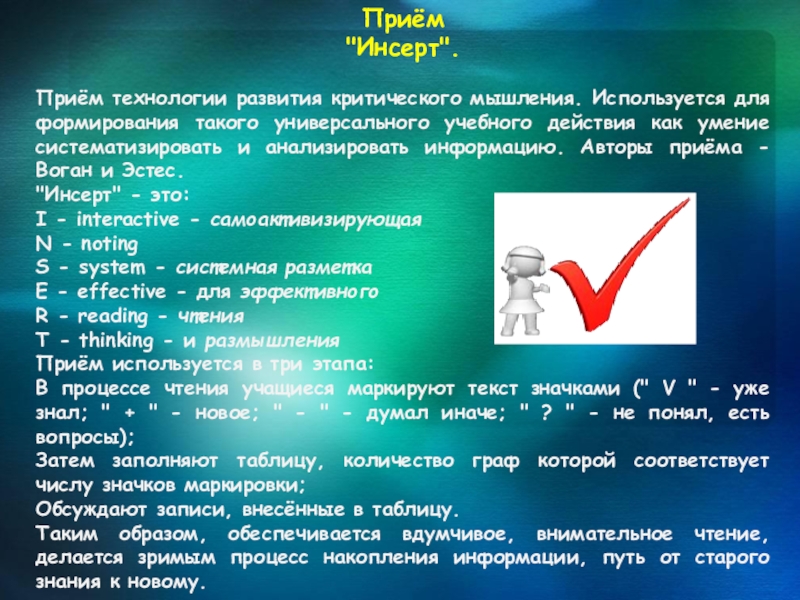 Приём
"Инсерт".

Приём технологии развития критического мышления. Используется для формирования такого универсального учебного действия как умение систематизировать и анализировать информацию. Авторы приёма - Воган и Эстес.
"Инсерт" - это:
I - interactive - самоактивизирующая
N - noting
S - system - системная разметка
E - effective - для эффективного
R - reading - чтения
T - thinking - и размышления
Приём используется в три этапа:
В процессе чтения учащиеся маркируют текст значками (" V " - уже знал; " + " - новое; " - " - думал иначе; " ? " - не понял, есть вопросы);
Затем заполняют таблицу, количество граф которой соответствует числу значков маркировки;
Обсуждают записи, внесённые в таблицу.
Таким образом, обеспечивается вдумчивое, внимательное чтение, делается зримым процесс накопления информации, путь от старого знания к новому.